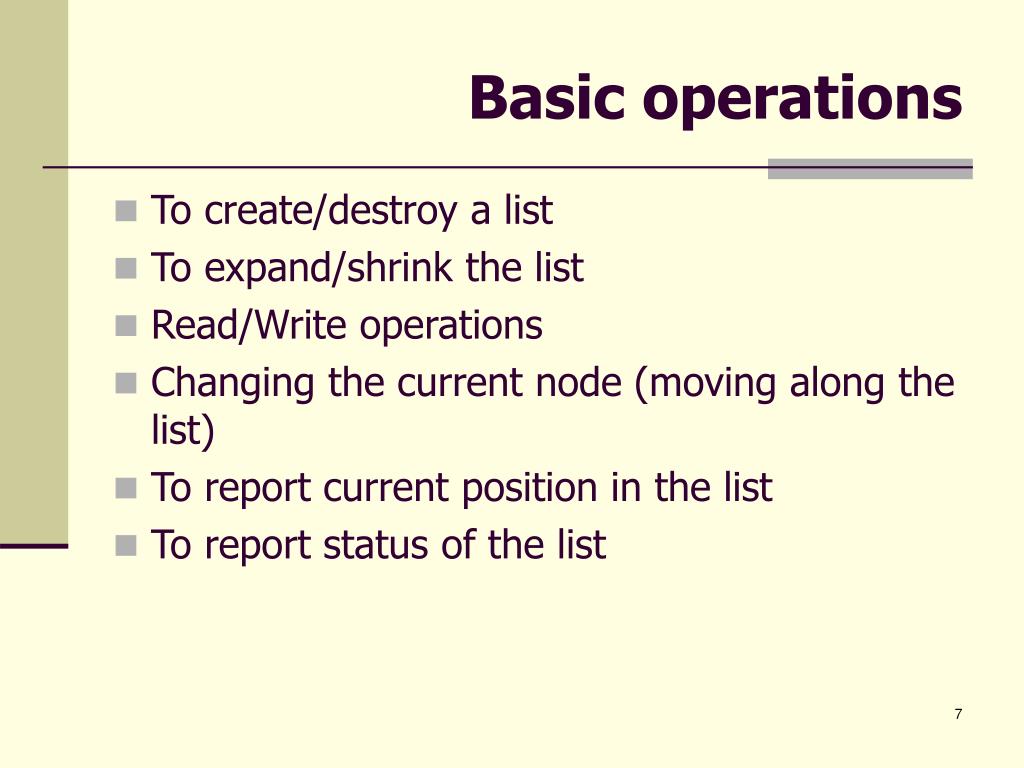 Basic operations

- To create/destroy a list
- To expand/shrink the list
- Read/Write operations
- Changing the current node (moving along the list)
- To report current position in the list
- To report status of the list

7